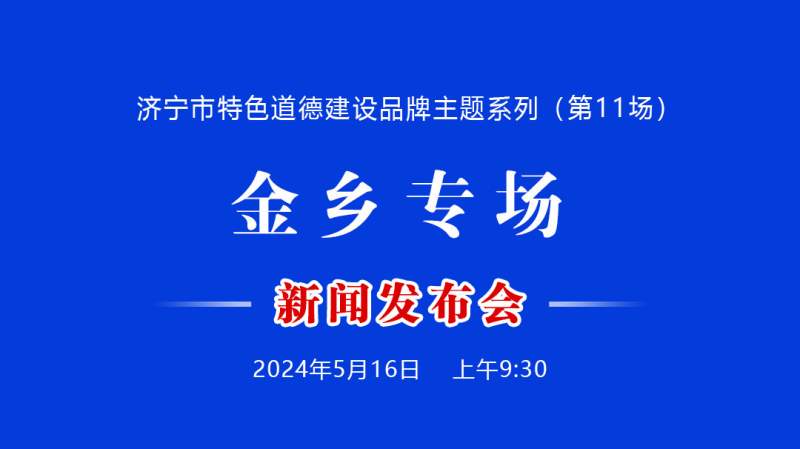 济宁市特色道德建设品牌主题系列（第11场）

金乡专场

新闻发布会

2024年5月16日　上午9:30